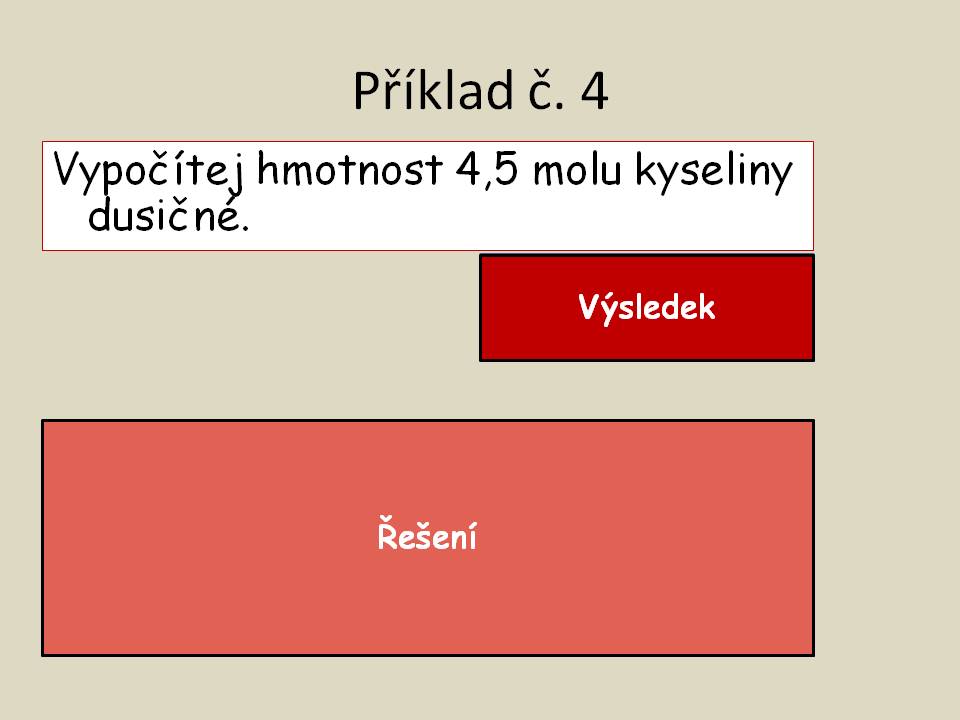 Příklad č. 4

Vypočítej hmotnost 4,5 molu kyseliny dusičné.

Výsledek

Řešení